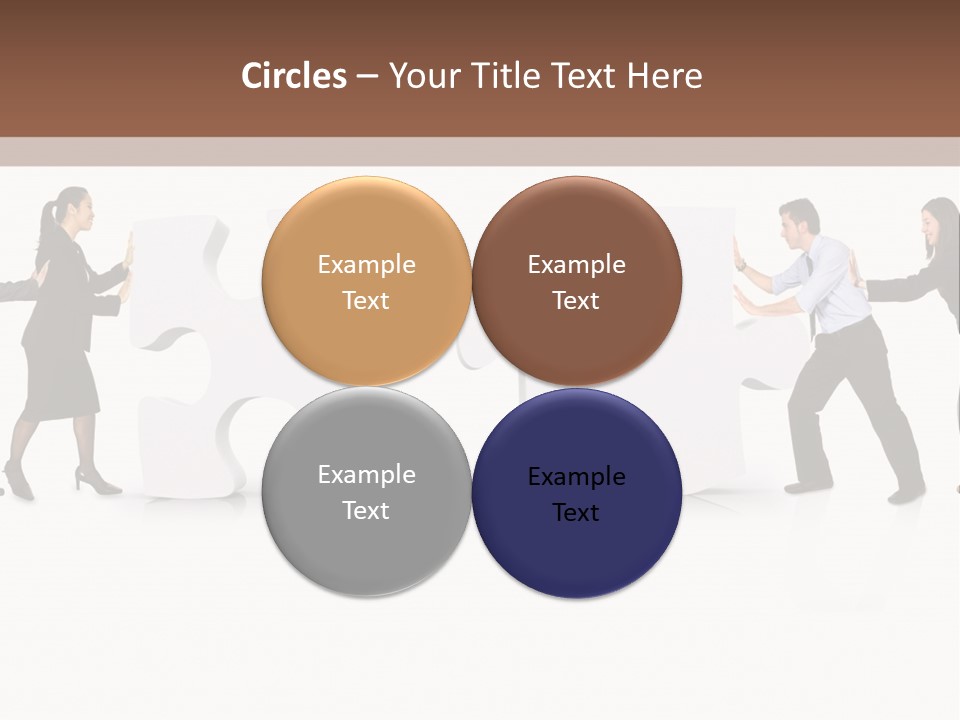 Circles – Your Title Text Here

Example Text

Example Text

Example Text

Example Text